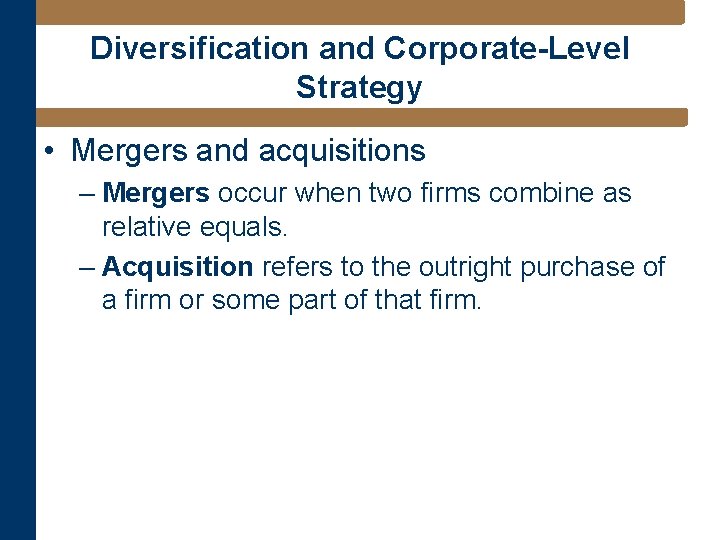 Diversification and Corporate-Level Strategy

• Mergers and acquisitions

– Mergers occur when two firms combine as relative equals.

– Acquisition refers to the outright purchase of a firm or some part of that firm.